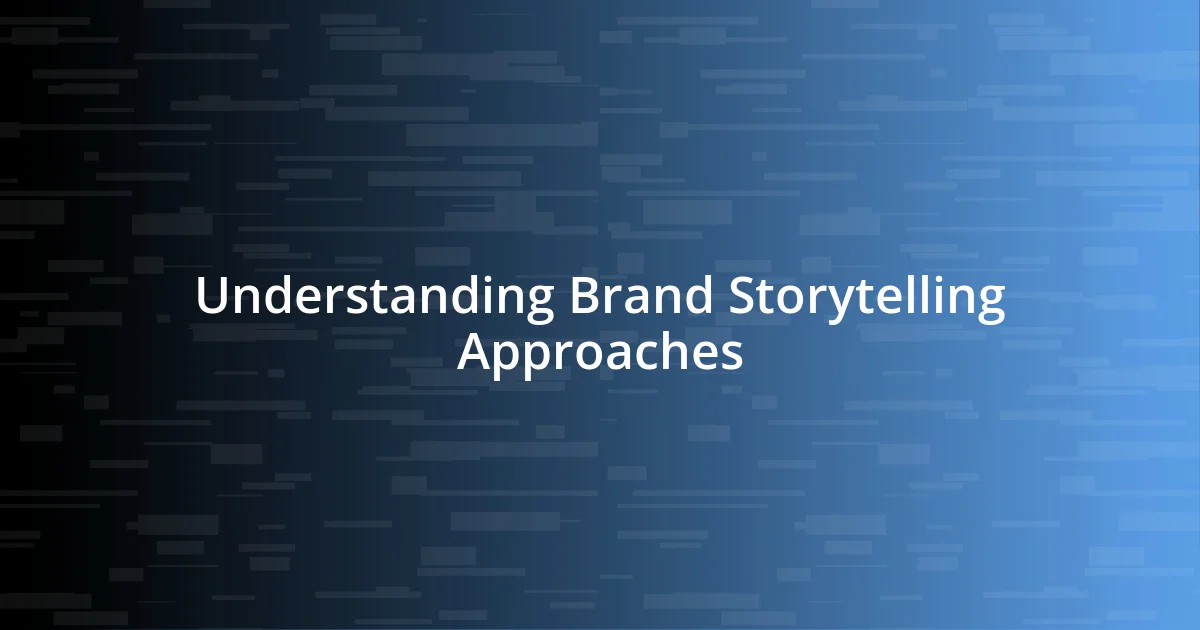 Understanding Brand Storytelling Approaches